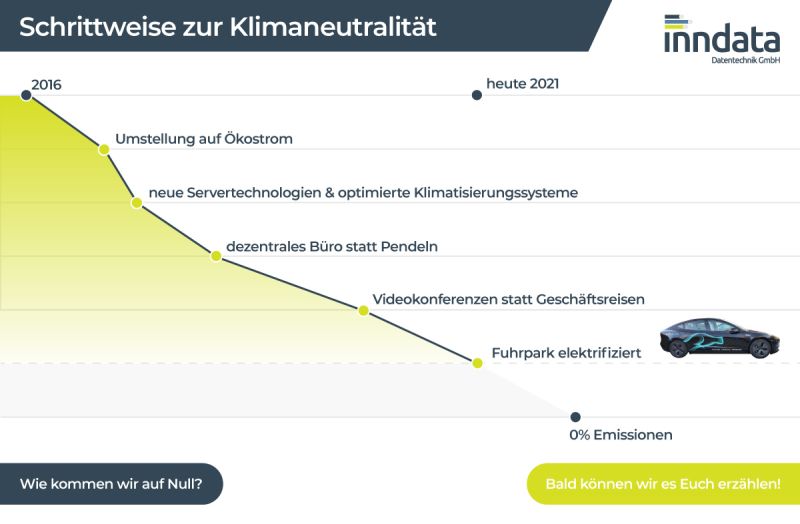 Schrittweise zur Klimaneutralität

inndata
Datentechnik GmbH

2016

heute 2021

Umstellung auf Ökostrom

neue Servertechnologien & optimierte Klimatisierungssysteme

dezentrales Büro statt Pendeln

Videokonferenzen statt Geschäftsreisen

Fuhrpark elektrifiziert

0% Emissionen

Wie kommen wir auf Null?

Bald können wir es Euch erzählen!